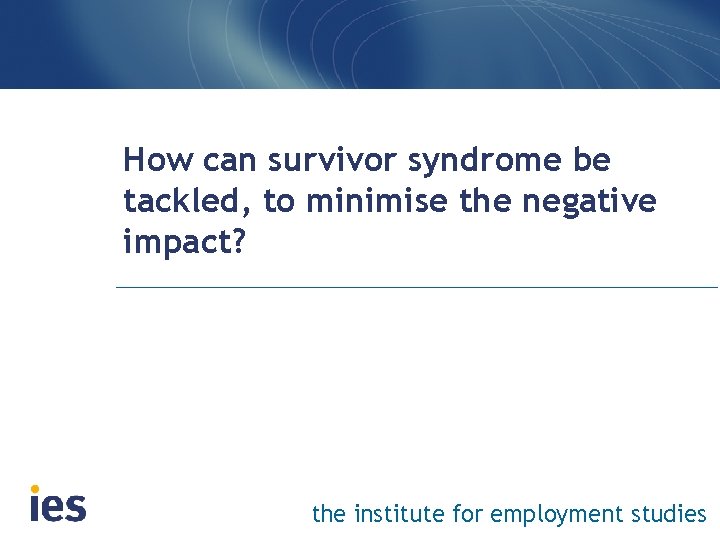 How can survivor syndrome be tackled, to minimise the negative impact?

ies

the institute for employment studies